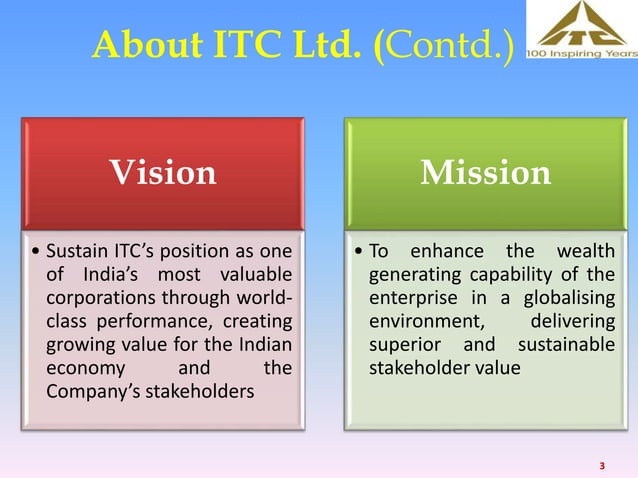 About ITC Ltd. (Contd.)

ITC

100 Inspiring Years

Vision

• Sustain ITC's position as one of India's most valuable corporations through world-class performance, creating growing value for the Indian economy and the Company's stakeholders

Mission

• To enhance the wealth generating capability of the enterprise in a globalising environment, delivering superior and sustainable stakeholder value

3